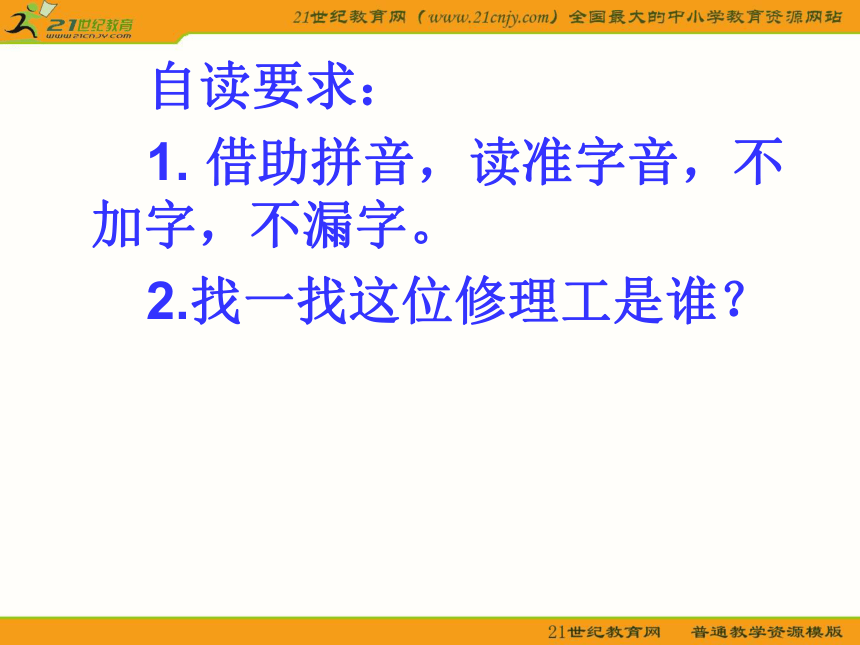 21世纪教育
www.21cnjy.com

21世纪教育网（www.21cnjy.com）全国最大的中小学教育资源网站

自读要求：

1. 借助拼音，读准字音，不加字，不漏字。

2.找一找这位修理工是谁？

21世纪教育网　普通教学资源模版